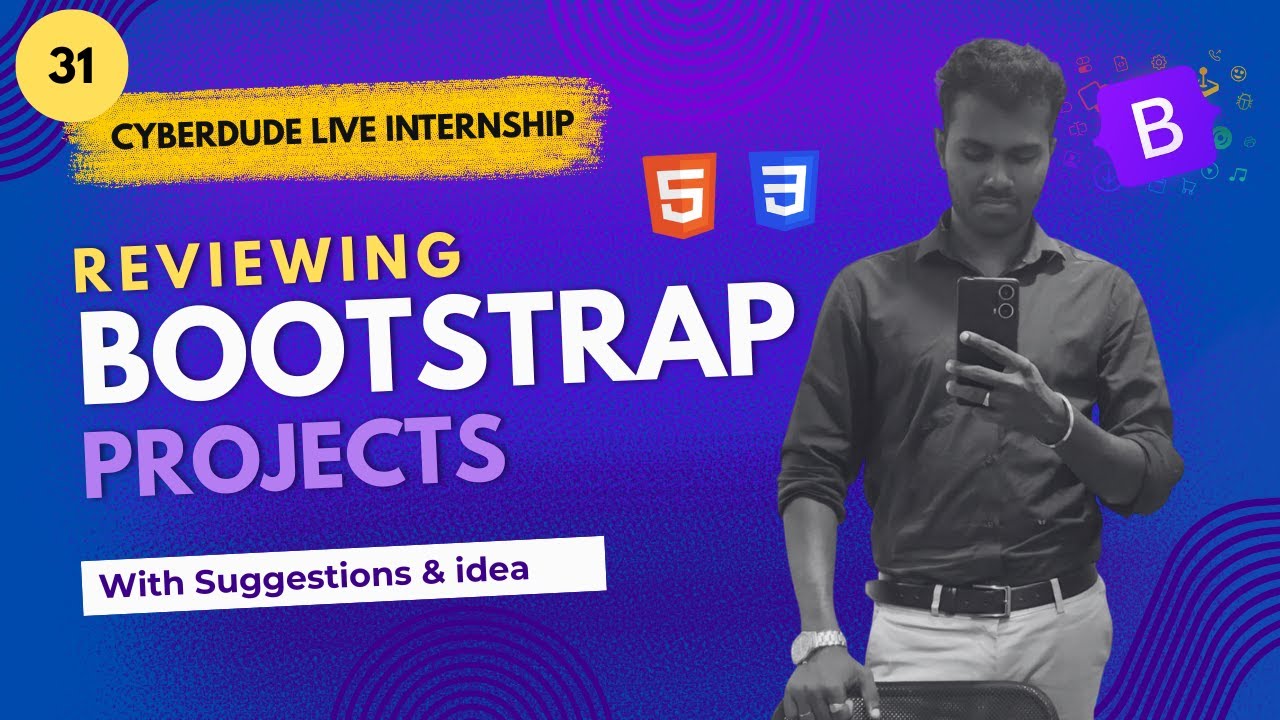 31

CYBERDUDE LIVE INTERNSHIP

5 3

B

REVIEWING
BOOTSTRAP
PROJECTS

With Suggestions & idea